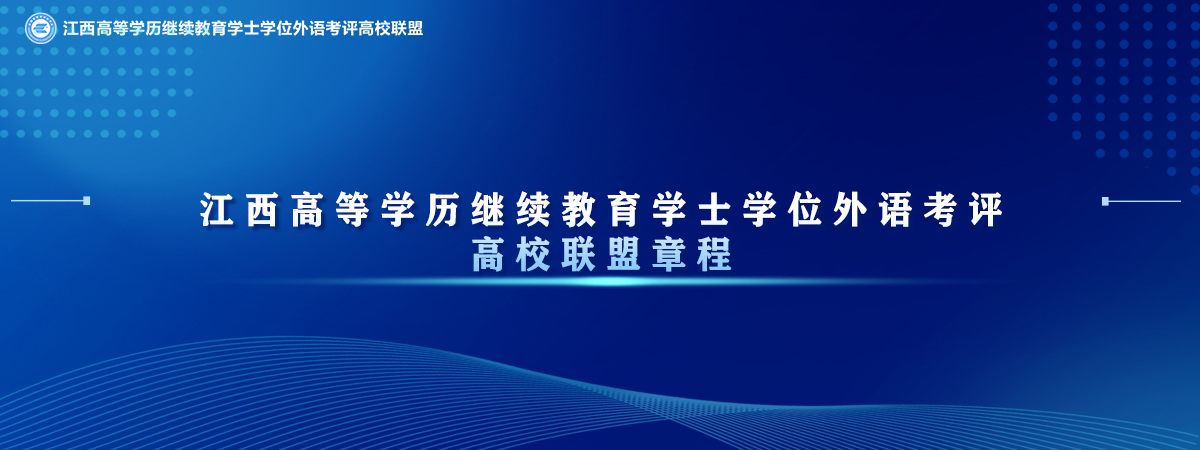 江西高等学历继续教育学士学位外语考评高校联盟

江西高等学历继续教育学士学位外语考评
高校联盟章程